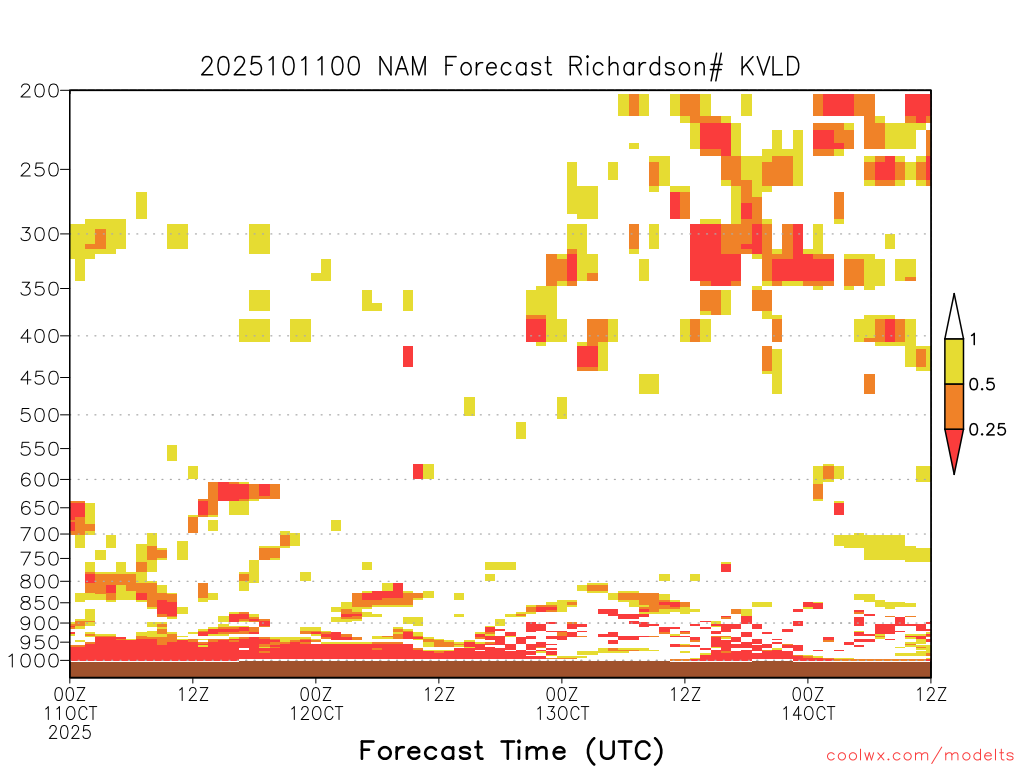 2025101100 NAM Forecast Richardson# KVLD

200
250
300
350
400
450
500
550
600
650
700
750
800
850
900
950
1000

1
0.5
0.25

00Z 11OCT 2025
12Z
00Z 12OCT
12Z
00Z 13OCT
12Z
00Z 14OCT
12Z

Forecast Time (UTC)

coolwx.com/modelts